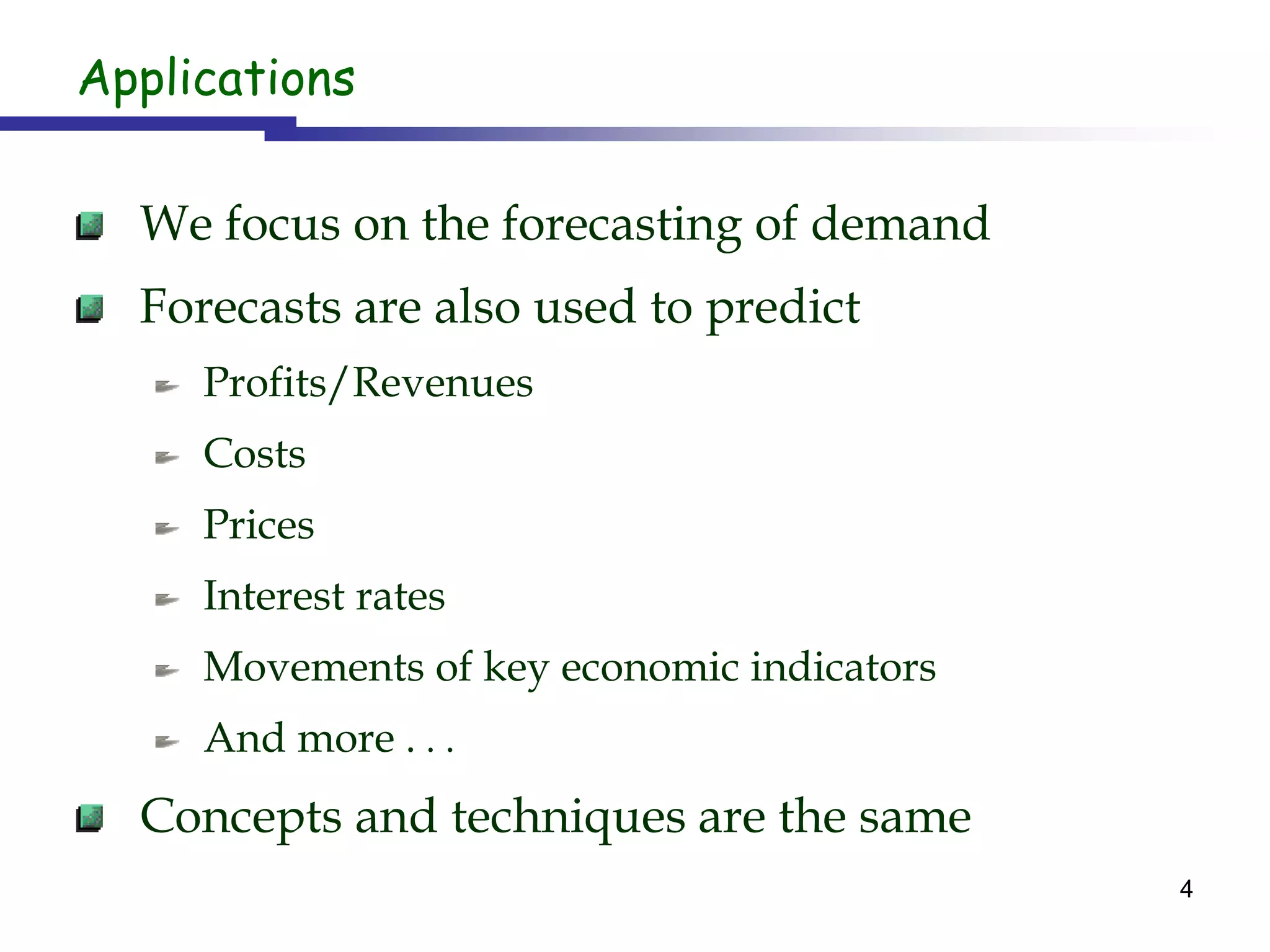 Applications

We focus on the forecasting of demand

Forecasts are also used to predict

Profits/Revenues

Costs

Prices

Interest rates

Movements of key economic indicators

And more . . .

Concepts and techniques are the same

4